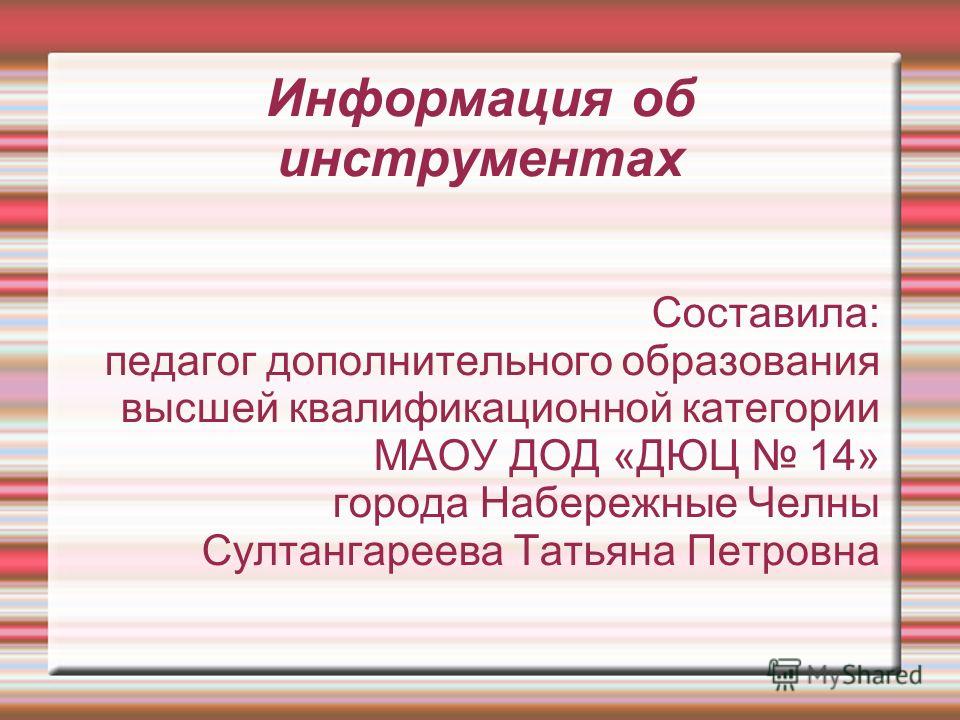 Информация об инструментах

Составила:
педагог дополнительного образования высшей квалификационной категории МАОУ ДОД «ДЮЦ № 14» города Набережные Челны Султангареева Татьяна Петровна

MyShared